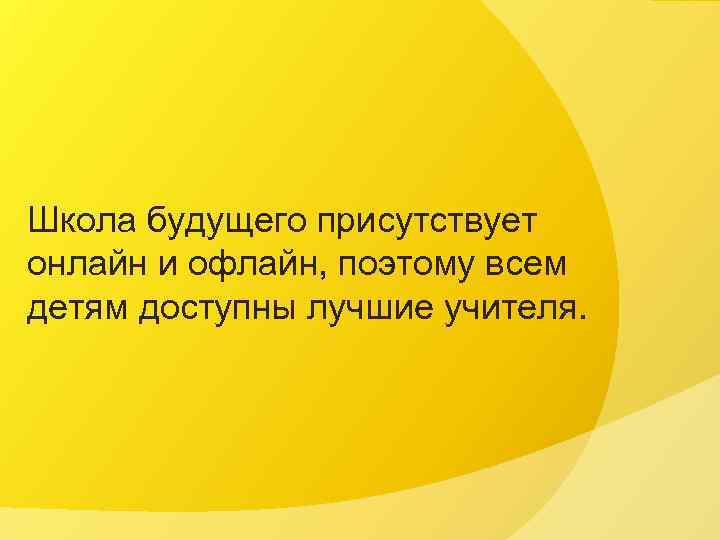 Школа будущего присутствует онлайн и офлайн, поэтому всем детям доступны лучшие учителя.